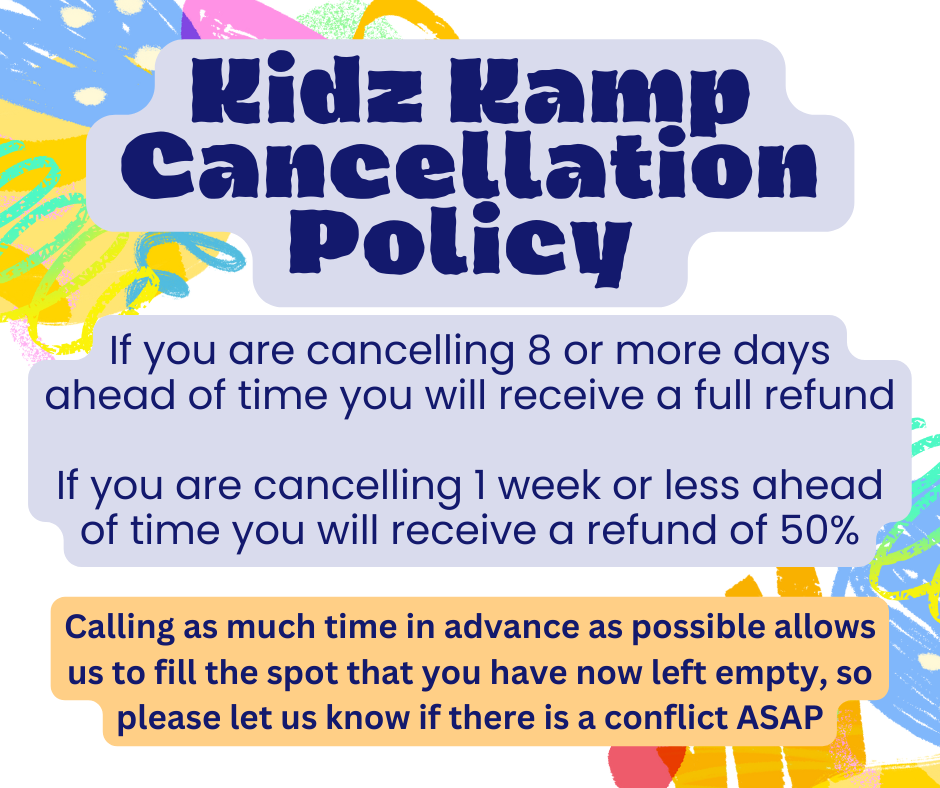 Kidz Kamp Cancellation Policy

If you are cancelling 8 or more days ahead of time you will receive a full refund

If you are cancelling 1 week or less ahead of time you will receive a refund of 50%

Calling as much time in advance as possible allows us to fill the spot that you have now left empty, so please let us know if there is a conflict ASAP